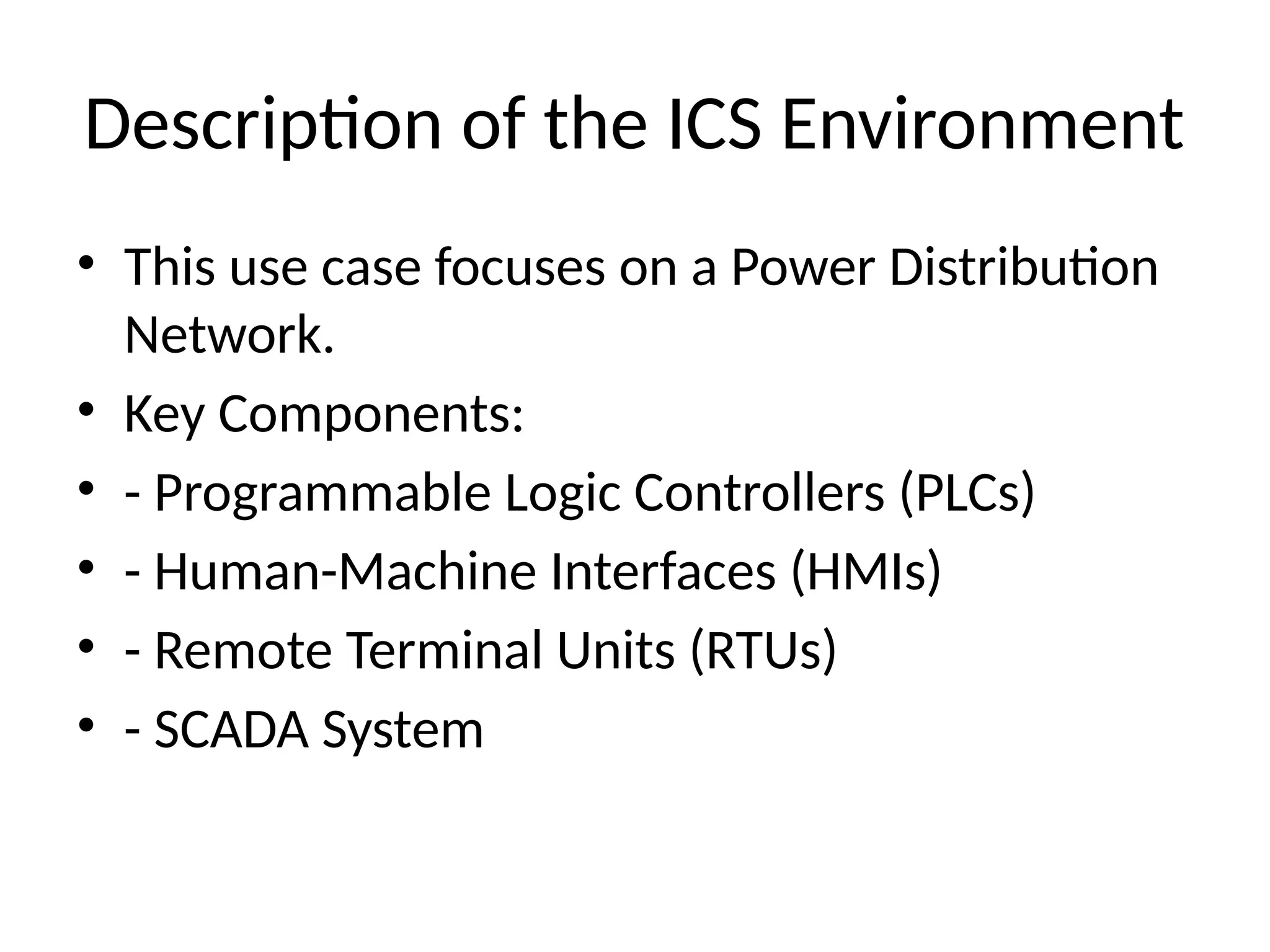 Description of the ICS Environment

• This use case focuses on a Power Distribution Network.
• Key Components:
• - Programmable Logic Controllers (PLCs)
• - Human-Machine Interfaces (HMIs)
• - Remote Terminal Units (RTUs)
• - SCADA System